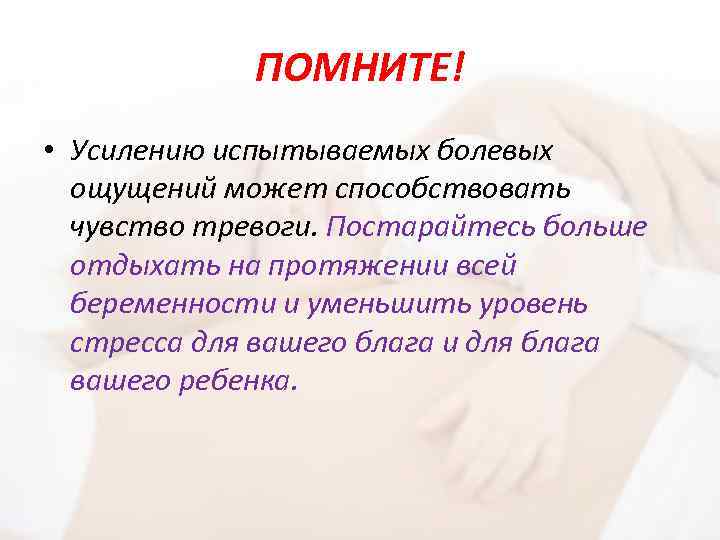 ПОМНИТЕ!

• Усилению испытываемых болевых ощущений может способствовать чувство тревоги. Постарайтесь больше отдыхать на протяжении всей беременности и уменьшить уровень стресса для вашего блага и для блага вашего ребенка.